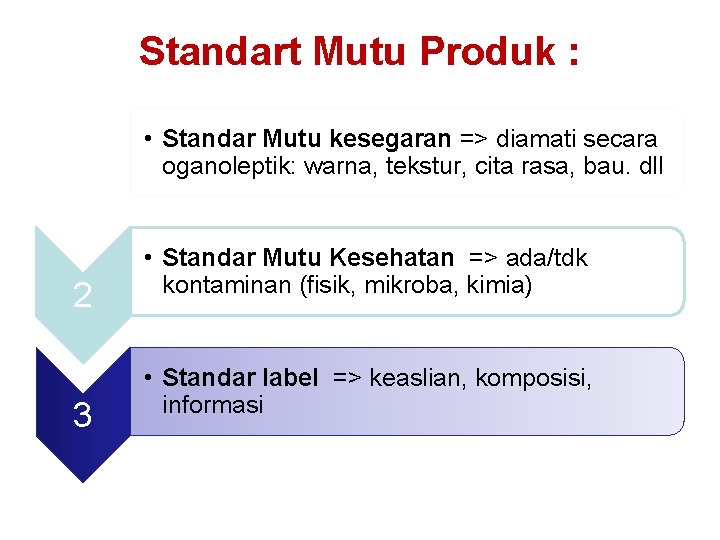 Standart Mutu Produk :

• Standar Mutu kesegaran => diamati secara oganoleptik: warna, tekstur, cita rasa, bau. dll

2

• Standar Mutu Kesehatan => ada/tdk kontaminan (fisik, mikroba, kimia)

3

• Standar label => keaslian, komposisi, informasi